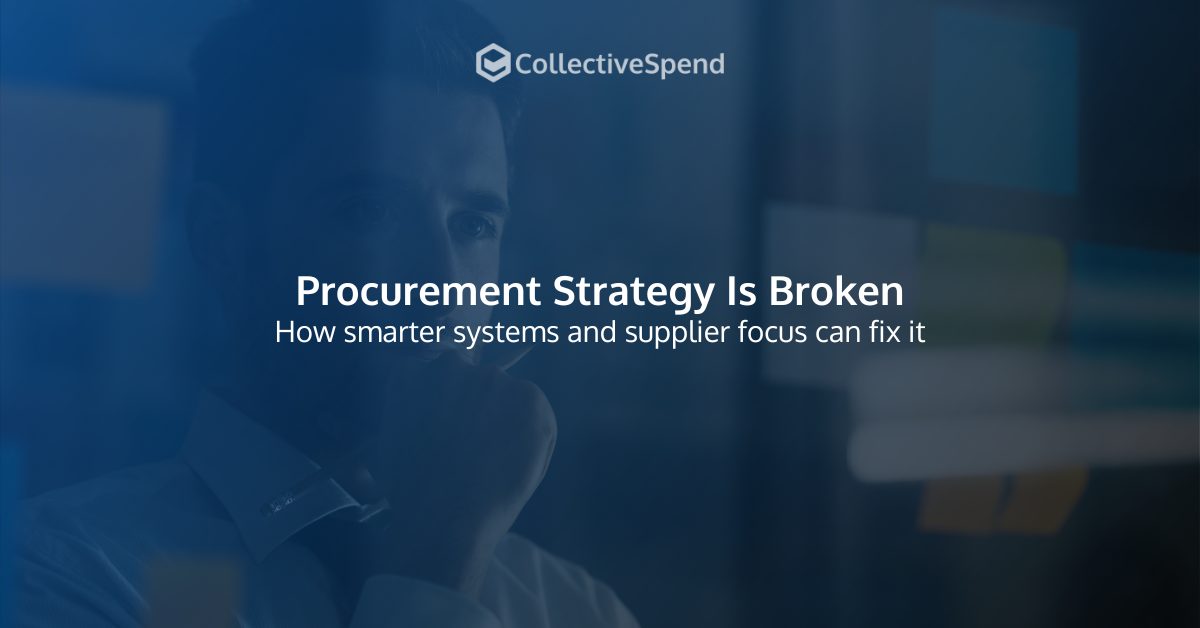 CollectiveSpend

Procurement Strategy Is Broken
How smarter systems and supplier focus can fix it